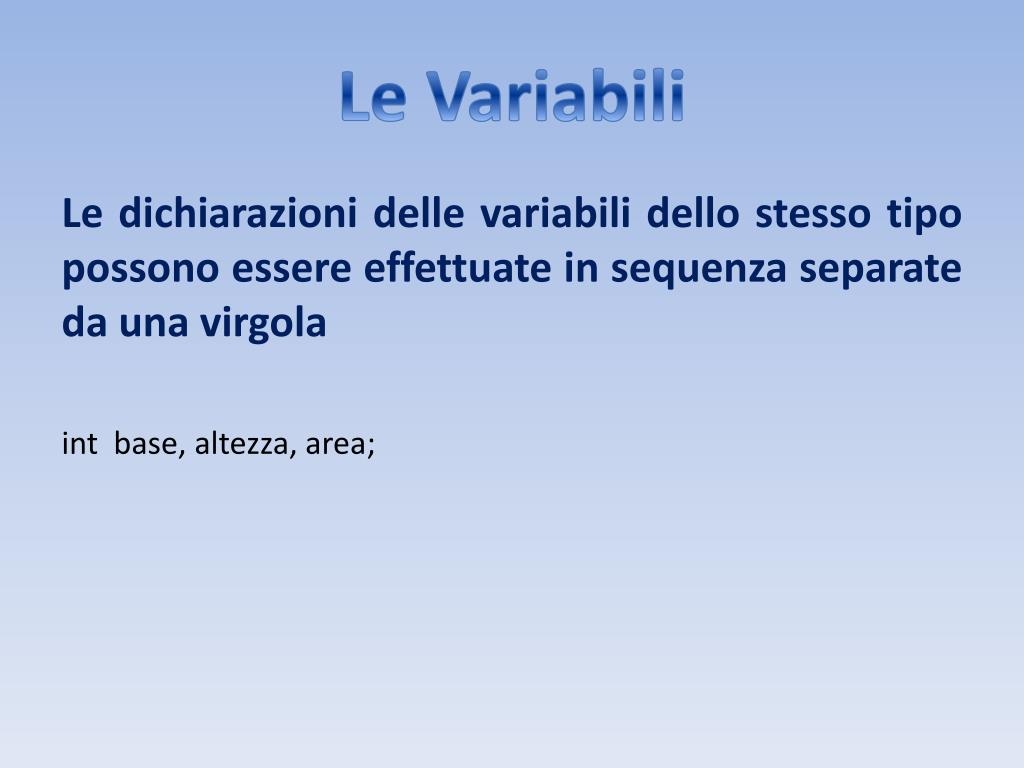 Le Variabili

Le dichiarazioni delle variabili dello stesso tipo possono essere effettuate in sequenza separate da una virgola

int  base, altezza, area;